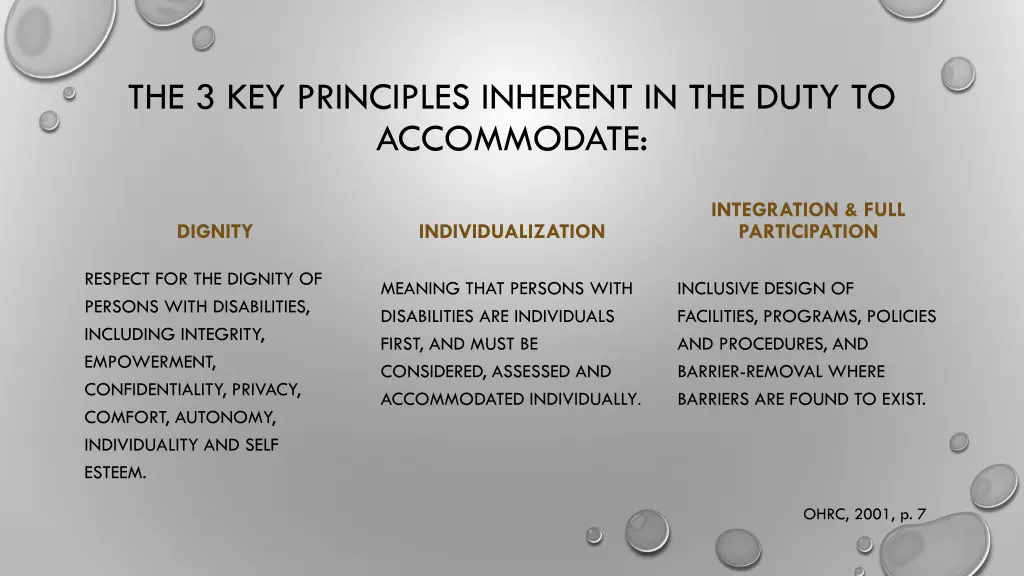 THE 3 KEY PRINCIPLES INHERENT IN THE DUTY TO ACCOMMODATE:

DIGNITY

RESPECT FOR THE DIGNITY OF PERSONS WITH DISABILITIES, INCLUDING INTEGRITY, EMPOWERMENT, CONFIDENTIALITY, PRIVACY, COMFORT, AUTONOMY, INDIVIDUALITY AND SELF ESTEEM.

INDIVIDUALIZATION

MEANING THAT PERSONS WITH DISABILITIES ARE INDIVIDUALS FIRST, AND MUST BE CONSIDERED, ASSESSED AND ACCOMMODATED INDIVIDUALLY.

INTEGRATION & FULL PARTICIPATION

INCLUSIVE DESIGN OF FACILITIES, PROGRAMS, POLICIES AND PROCEDURES, AND BARRIER-REMOVAL WHERE BARRIERS ARE FOUND TO EXIST.

OHRC, 2001, p. 7